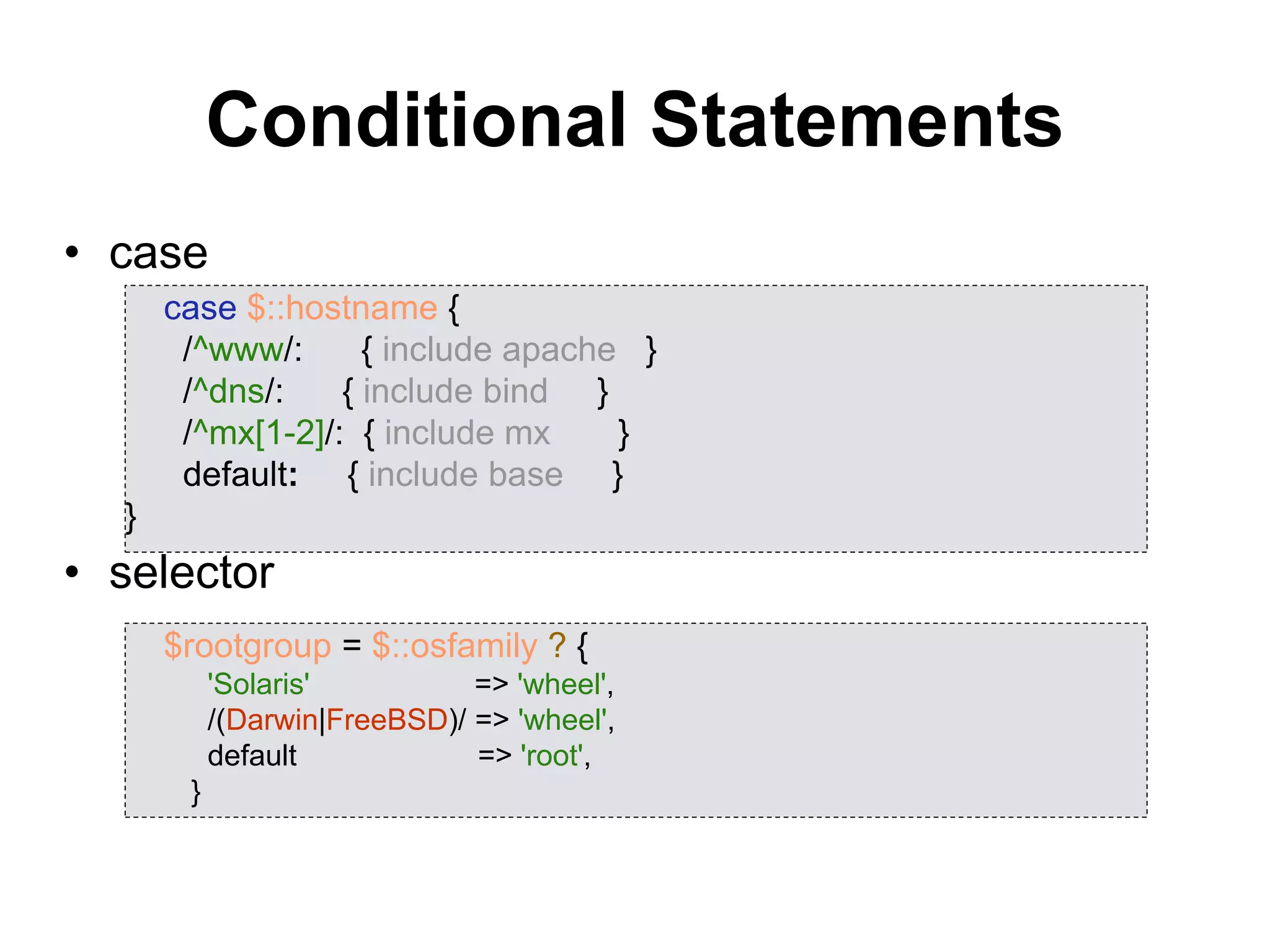 Conditional Statements

• case

case $::hostname {
  /^www/:      { include apache   }
  /^dns/:      { include bind     }
  /^mx[1-2]/:  { include mx       }
  default:     { include base     }
}

• selector

$rootgroup = $::osfamily ? {
    'Solaris'              => 'wheel',
    /(Darwin|FreeBSD)/ => 'wheel',
    default                => 'root',
  }